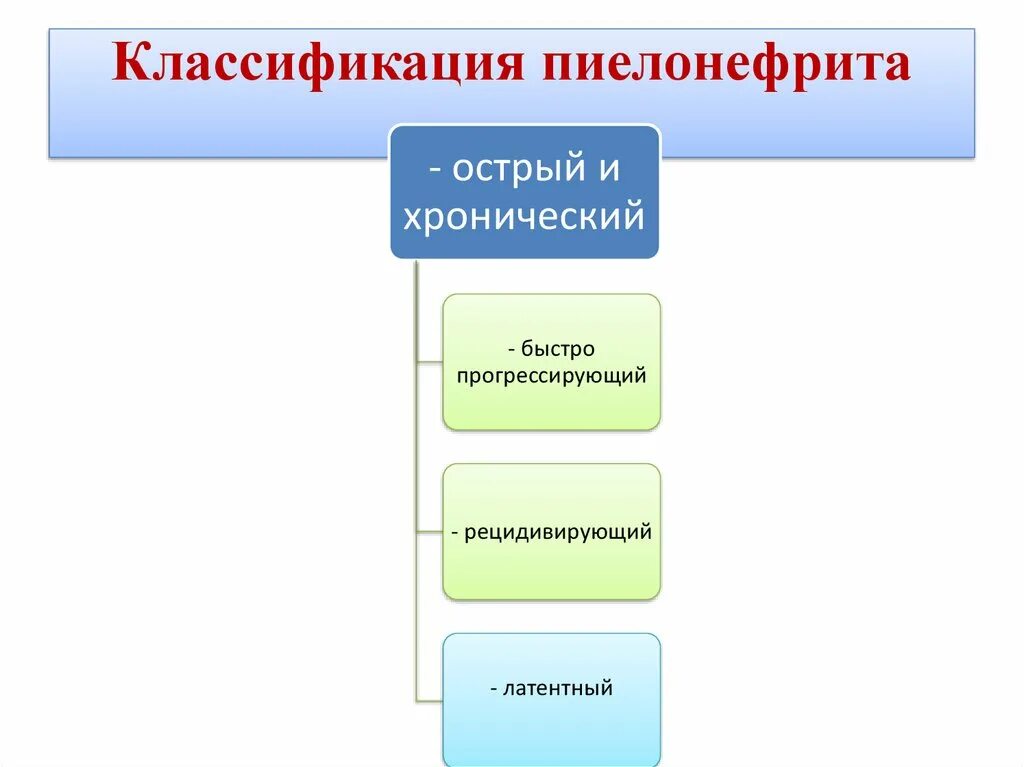 Классификация пиелонефрита

- острый и хронический

- быстро прогрессирующий

- рецидивирующий

- латентный